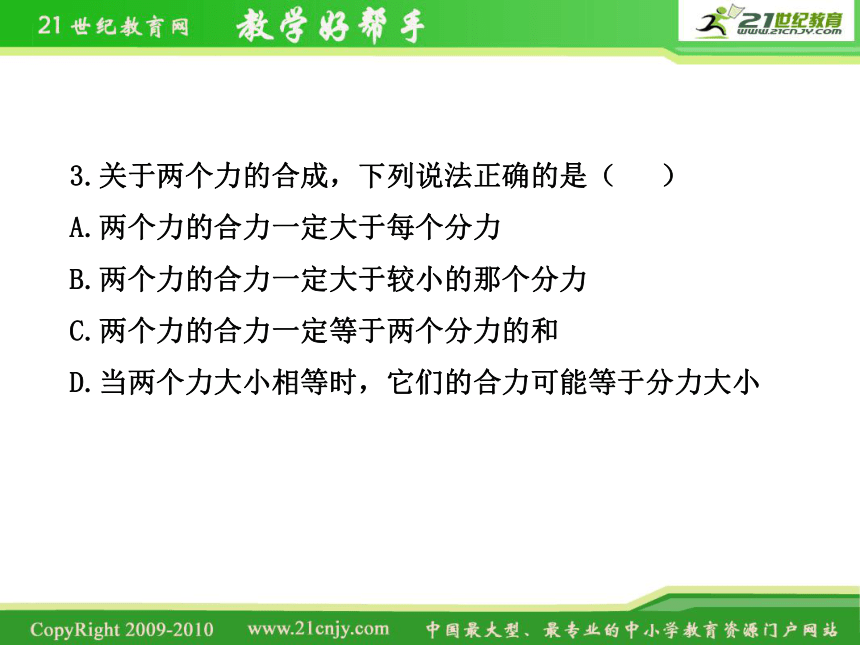 21世纪教育网 教学好帮手

21世纪教育 www.21cnjy.com

3.关于两个力的合成，下列说法正确的是（　　）

A.两个力的合力一定大于每个分力

B.两个力的合力一定大于较小的那个分力

C.两个力的合力一定等于两个分力的和

D.当两个力大小相等时，它们的合力可能等于分力大小

CopyRight 2009-2010 www.21cnjy.com 中国最大型、最专业的中小学教育资源门户网站